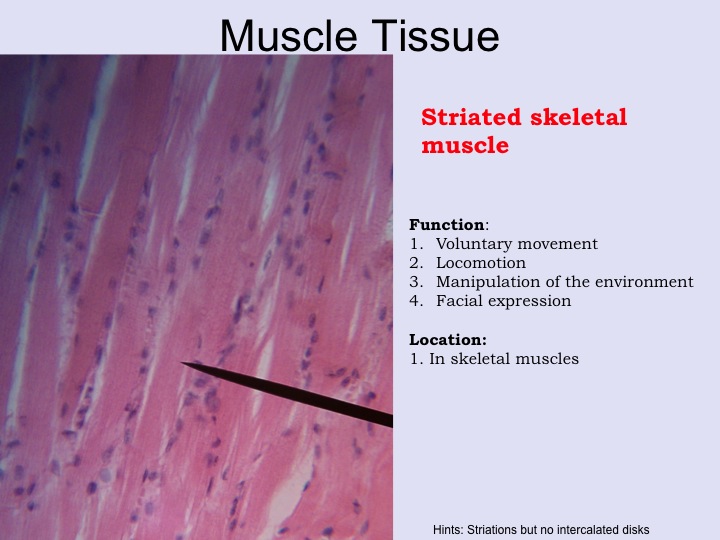 Muscle Tissue

Striated skeletal muscle

Function:
1. Voluntary movement
2. Locomotion
3. Manipulation of the environment
4. Facial expression

Location:
1. In skeletal muscles

Hints: Striations but no intercalated disks